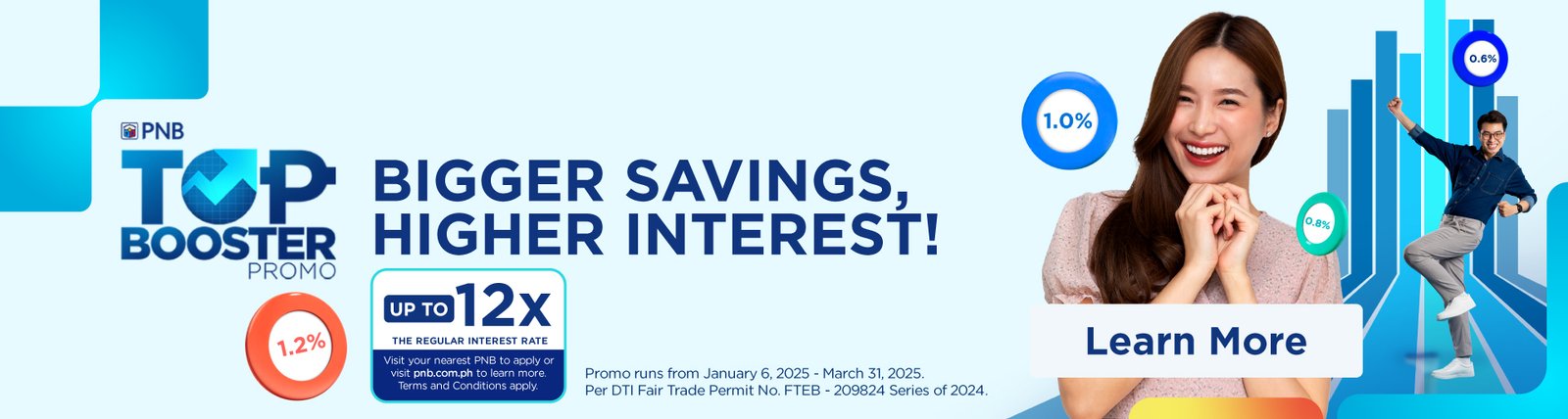 PNB
TOP BOOSTER PROMO

1.2%

BIGGER SAVINGS, HIGHER INTEREST!

UP TO 12x
THE REGULAR INTEREST RATE
Visit your nearest PNB to apply or visit pnb.com.ph to learn more. Terms and Conditions apply.

Promo runs from January 6, 2025 - March 31, 2025.
Per DTI Fair Trade Permit No. FTEB - 209824 Series of 2024.

1.0%
0.8%
0.6%

Learn More